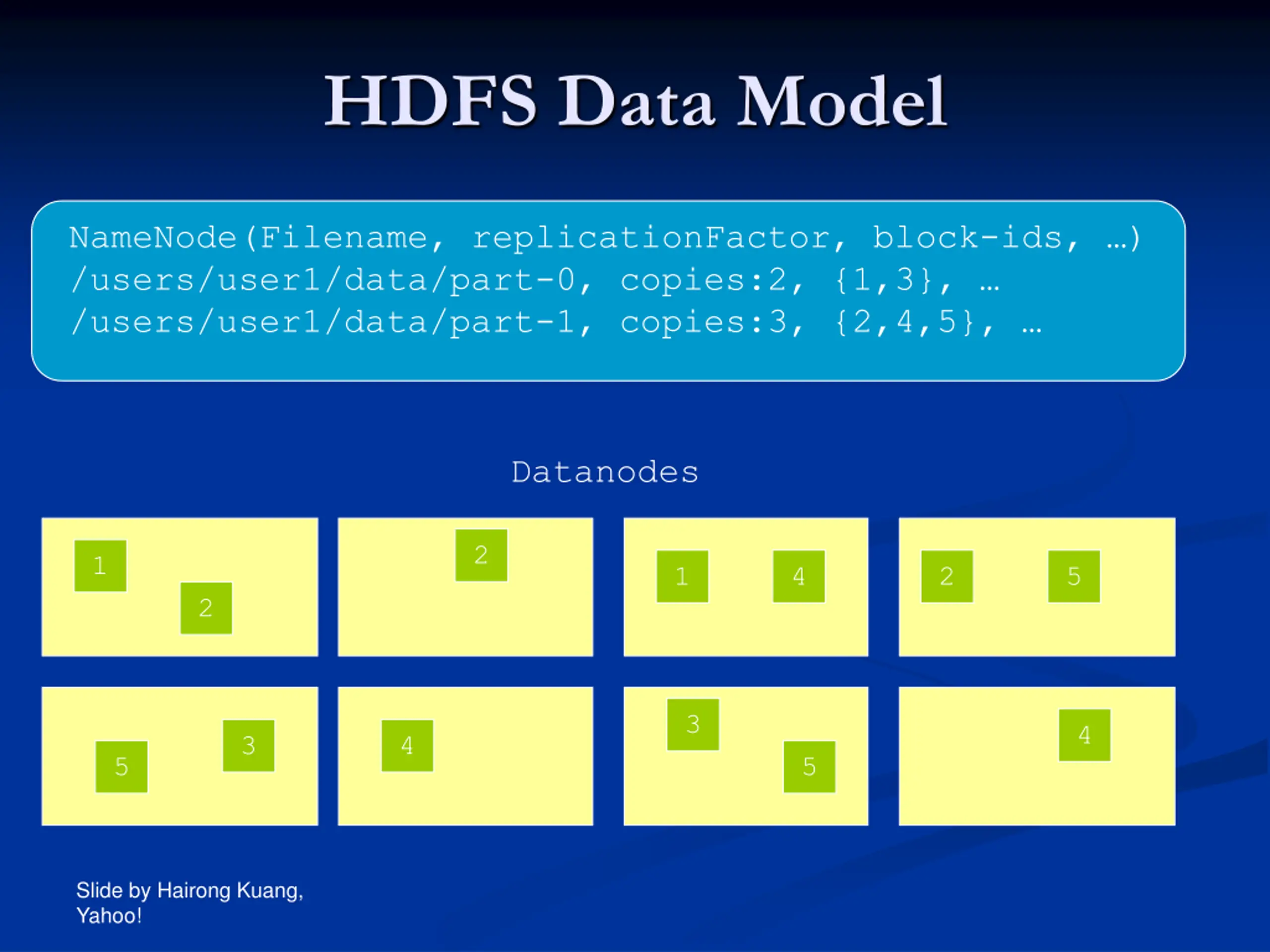 HDFS Data Model

NameNode(Filename, replicationFactor, block-ids, …)
/users/user1/data/part-0, copies:2, {1,3}, …
/users/user1/data/part-1, copies:3, {2,4,5}, …

Datanodes

1
2
2
1
4
2
5
5
3
4
3
5
4

Slide by Hairong Kuang, Yahoo!